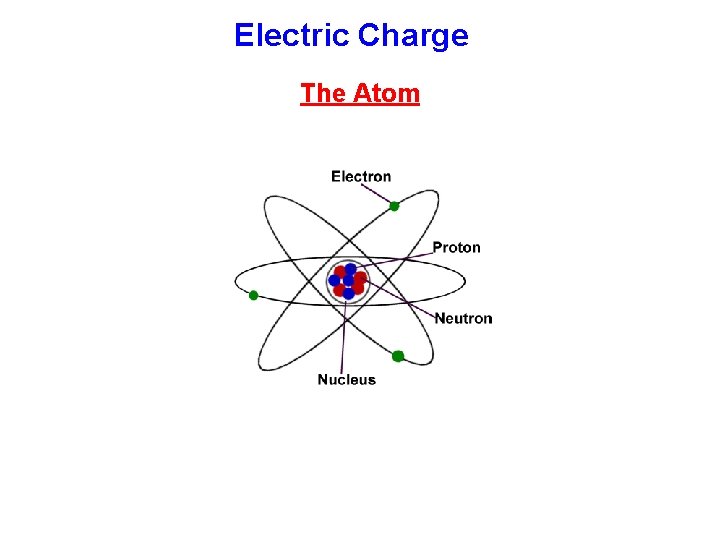 Electric Charge

The Atom

Electron

Proton

Neutron

Nucleus